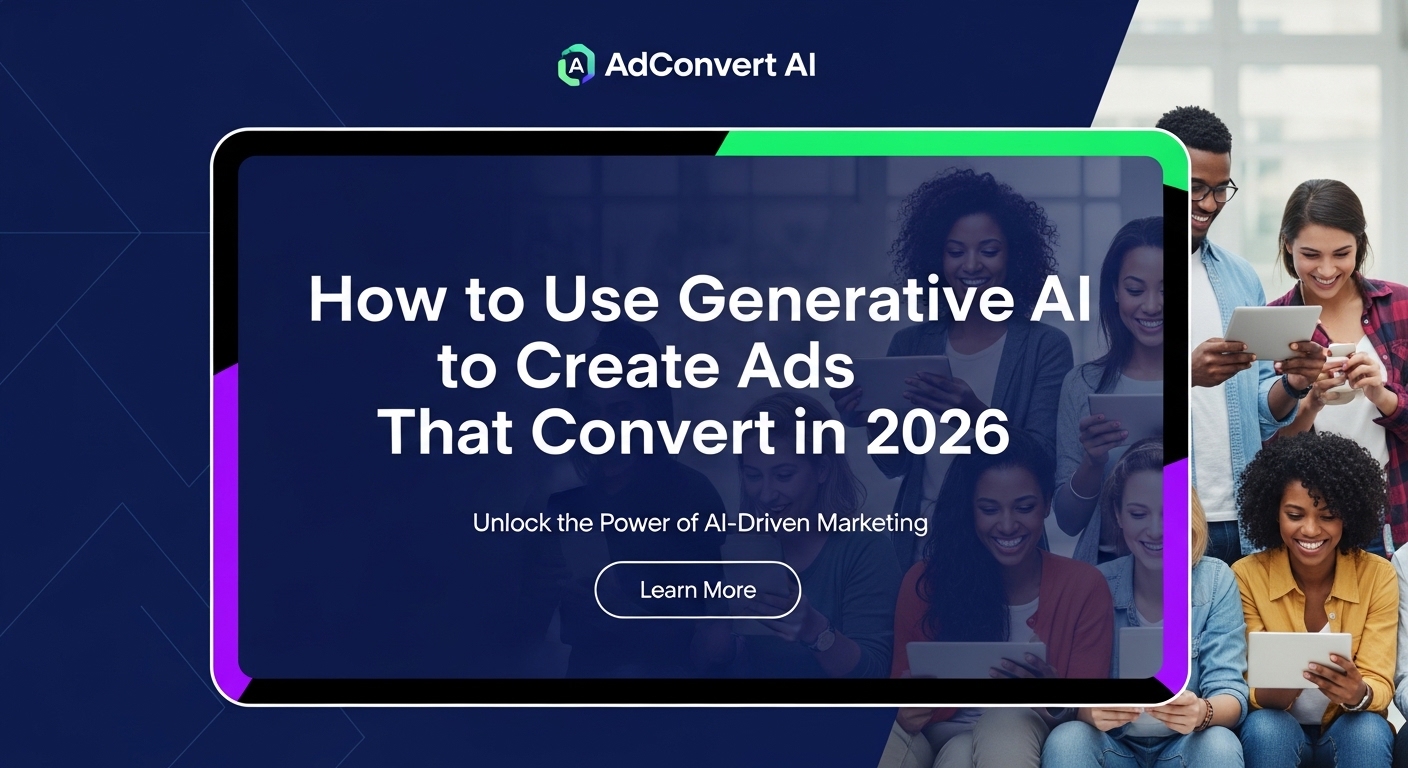 AdConvert AI

How to Use Generative AI to Create Ads That Convert in 2026

Unlock the Power of AI-Driven Marketing

Learn More